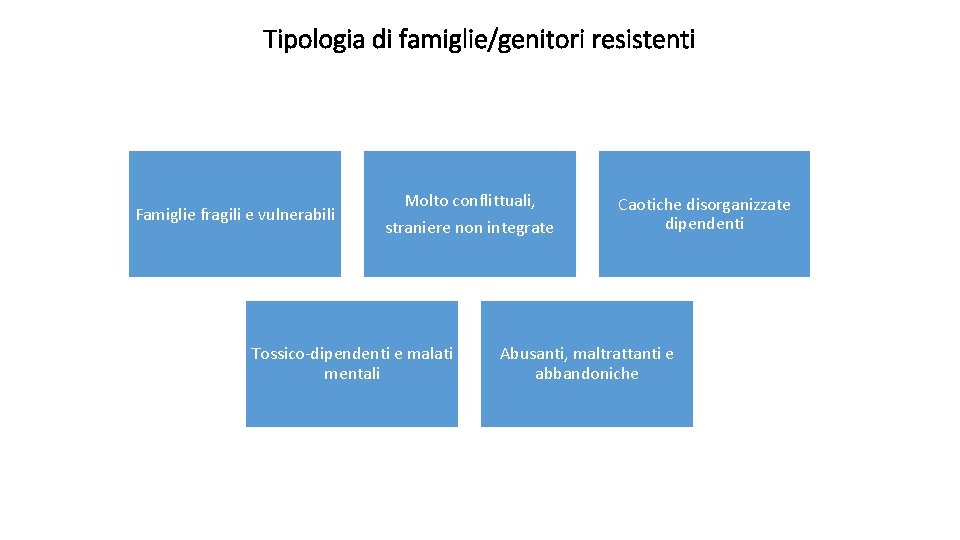 Tipologia di famiglie/genitori resistenti

Famiglie fragili e vulnerabili

Molto conflittuali, straniere non integrate

Caotiche disorganizzate dipendenti

Tossico-dipendenti e malati mentali

Abusanti, maltrattanti e abbandoniche